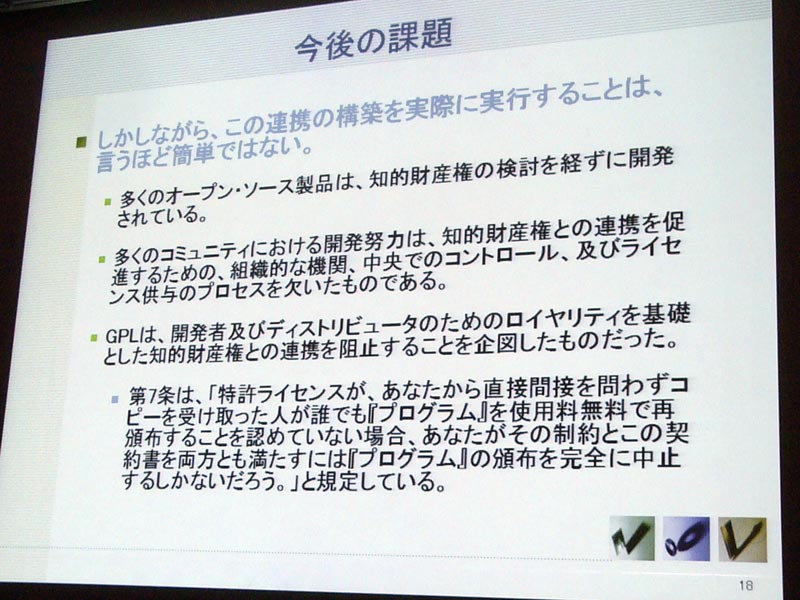 今後の課題

しかしながら、この連携の構築を実際に実行することは、言うほど簡単ではない。

多くのオープン・ソース製品は、知的財産権の検討を経ずに開発されている。

多くのコミュニティにおける開発努力は、知的財産権との連携を促進するための、組織的な機関、中央でのコントロール、及びライセンス供与のプロセスを欠いたものである。

GPLは、開発者及びディストリビュータのためのロイヤリティを基礎とした知的財産権との連携を阻止することを企図したものだった。

第7条は、「特許ライセンスが、あなたから直接間接を問わずコピーを受け取った人が誰でも『プログラム』を使用料無料で再頒布することを認めていない場合、あなたがその制約とこの契約書を両方とも満たすには『プログラム』の頒布を完全に中止するしかないだろう。」と規定している。

18